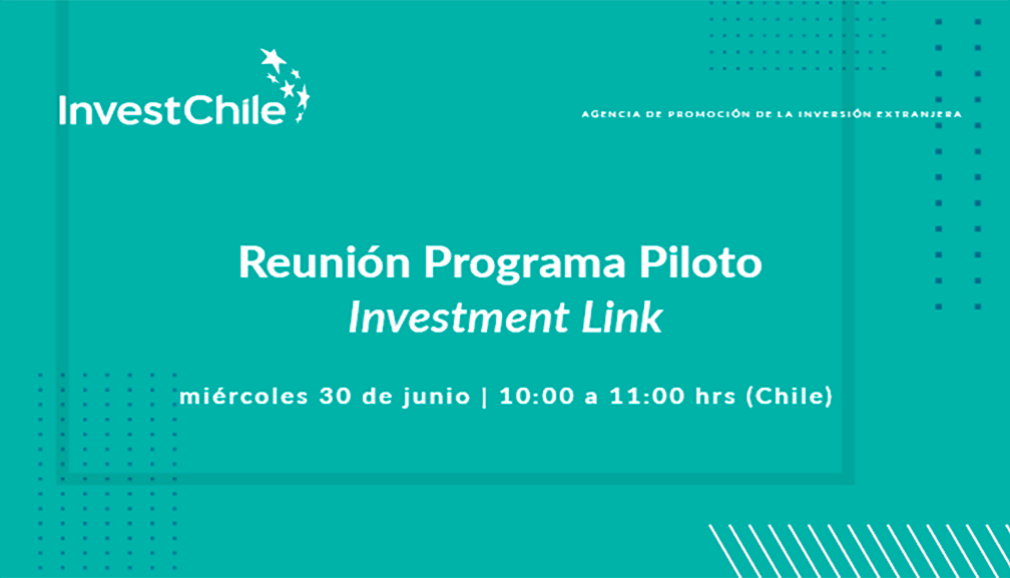 InvestChile

AGENCIA DE PROMOCIÓN DE LA INVERSIÓN EXTRANJERA

Reunión Programa Piloto
Investment Link

miércoles 30 de junio | 10:00 a 11:00 hrs (Chile)